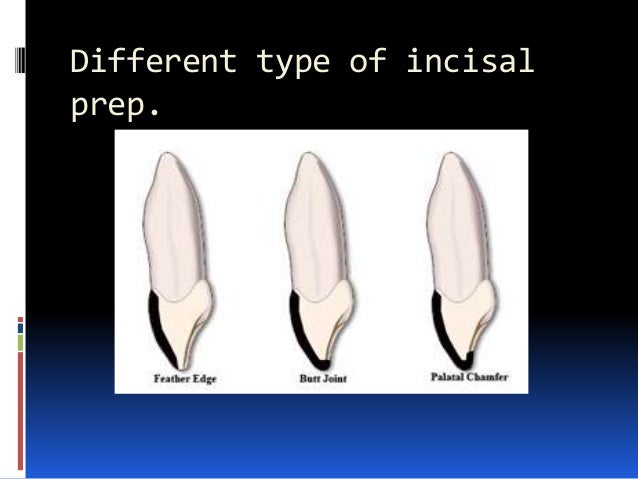 Different type of incisal prep.

Feather Edge

Butt Joint

Palatal Chamfer